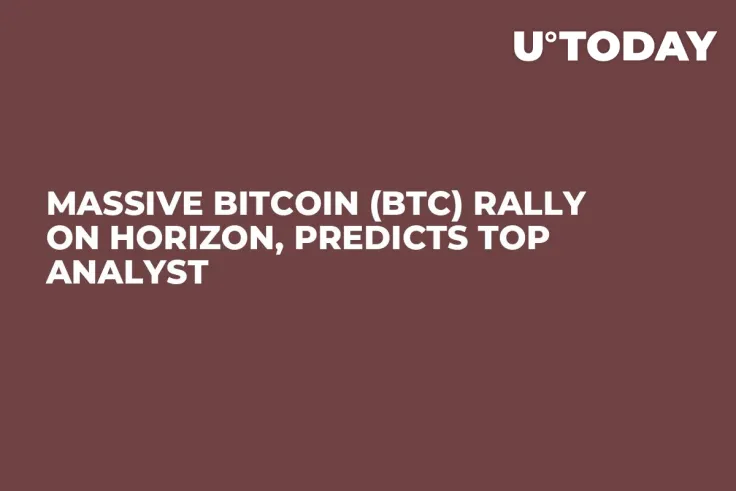 U°TODAY

MASSIVE BITCOIN (BTC) RALLY ON HORIZON, PREDICTS TOP ANALYST